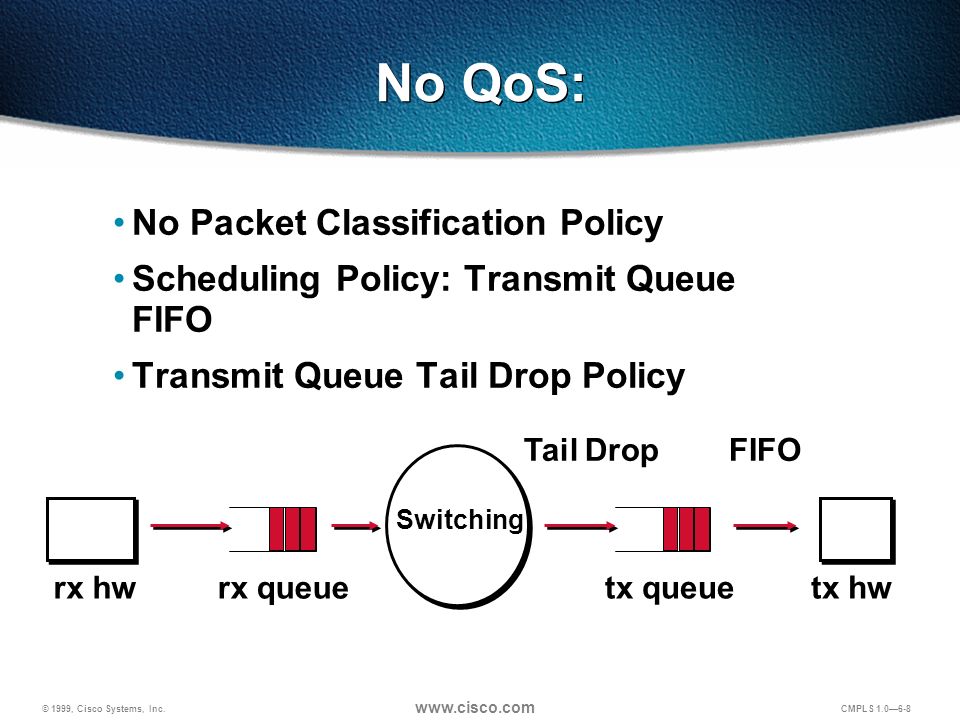 No QoS:

• No Packet Classification Policy
• Scheduling Policy: Transmit Queue FIFO
• Transmit Queue Tail Drop Policy

Tail Drop FIFO

Switching

rx hw rx queue tx queue tx hw

© 1999, Cisco Systems, Inc. www.cisco.com CMPLS 1.0—6-8